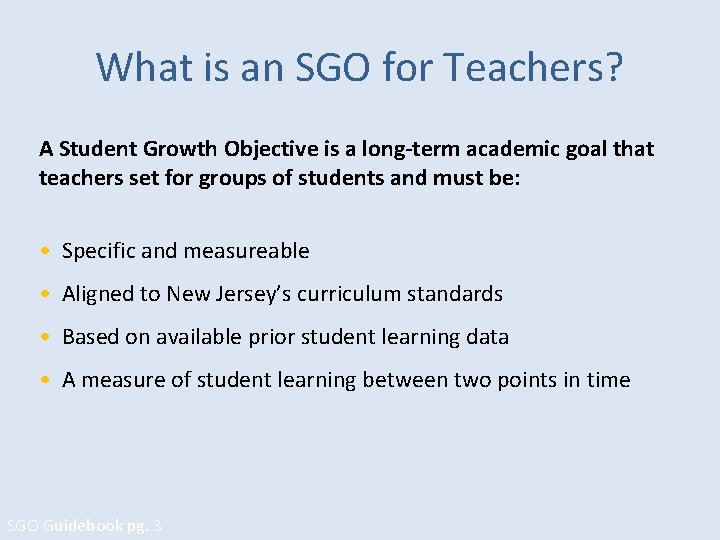 What is an SGO for Teachers?

A Student Growth Objective is a long-term academic goal that teachers set for groups of students and must be:

• Specific and measureable
• Aligned to New Jersey's curriculum standards
• Based on available prior student learning data
• A measure of student learning between two points in time

SGO Guidebook pg. 3